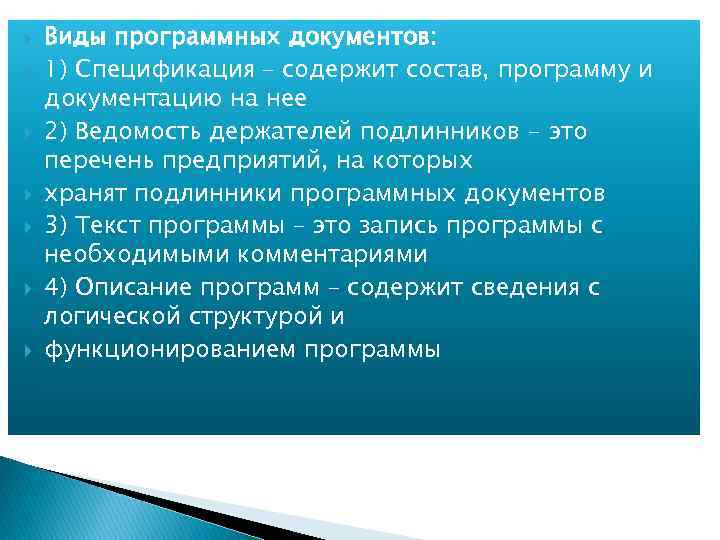 Виды программных документов:

1) Спецификация – содержит состав, программу и документацию на нее

2) Ведомость держателей подлинников – это перечень предприятий, на которых

хранят подлинники программных документов

3) Текст программы – это запись программы с необходимыми комментариями

4) Описание программ – содержит сведения с логической структурой и

функционированием программы